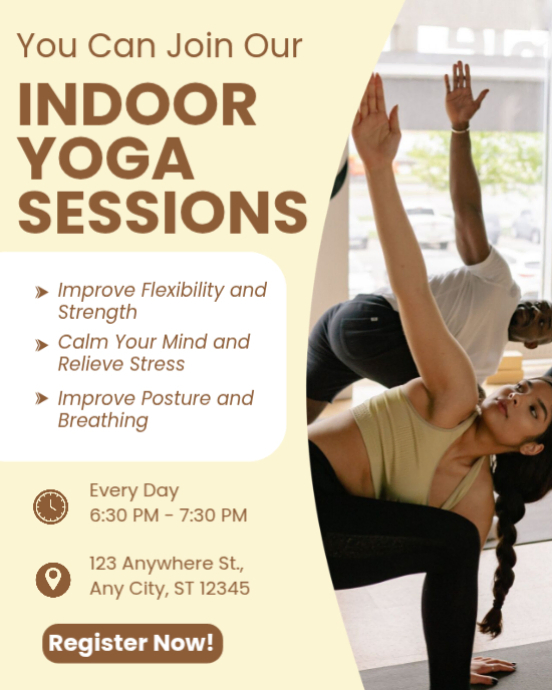 You Can Join Our

INDOOR YOGA SESSIONS

Improve Flexibility and Strength

Calm Your Mind and Relieve Stress

Improve Posture and Breathing

Every Day
6:30 PM - 7:30 PM

123 Anywhere St.,
Any City, ST 12345

Register Now!